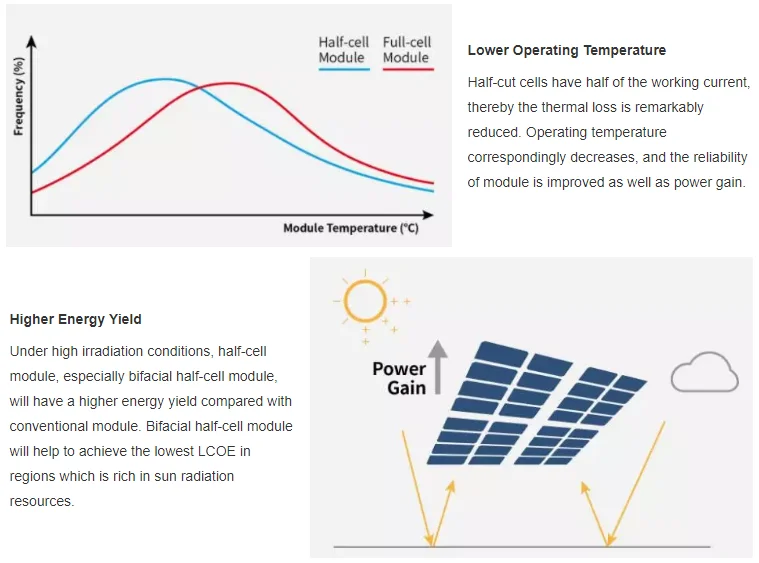 Half-cell Module

Full-cell Module

Frequency (%)

Module Temperature (°C)

Lower Operating Temperature

Half-cut cells have half of the working current, thereby the thermal loss is remarkably reduced. Operating temperature correspondingly decreases, and the reliability of module is improved as well as power gain.

Higher Energy Yield

Under high irradiation conditions, half-cell module, especially bifacial half-cell module, will have a higher energy yield compared with conventional module. Bifacial half-cell module will help to achieve the lowest LCOE in regions which is rich in sun radiation resources.

Power Gain